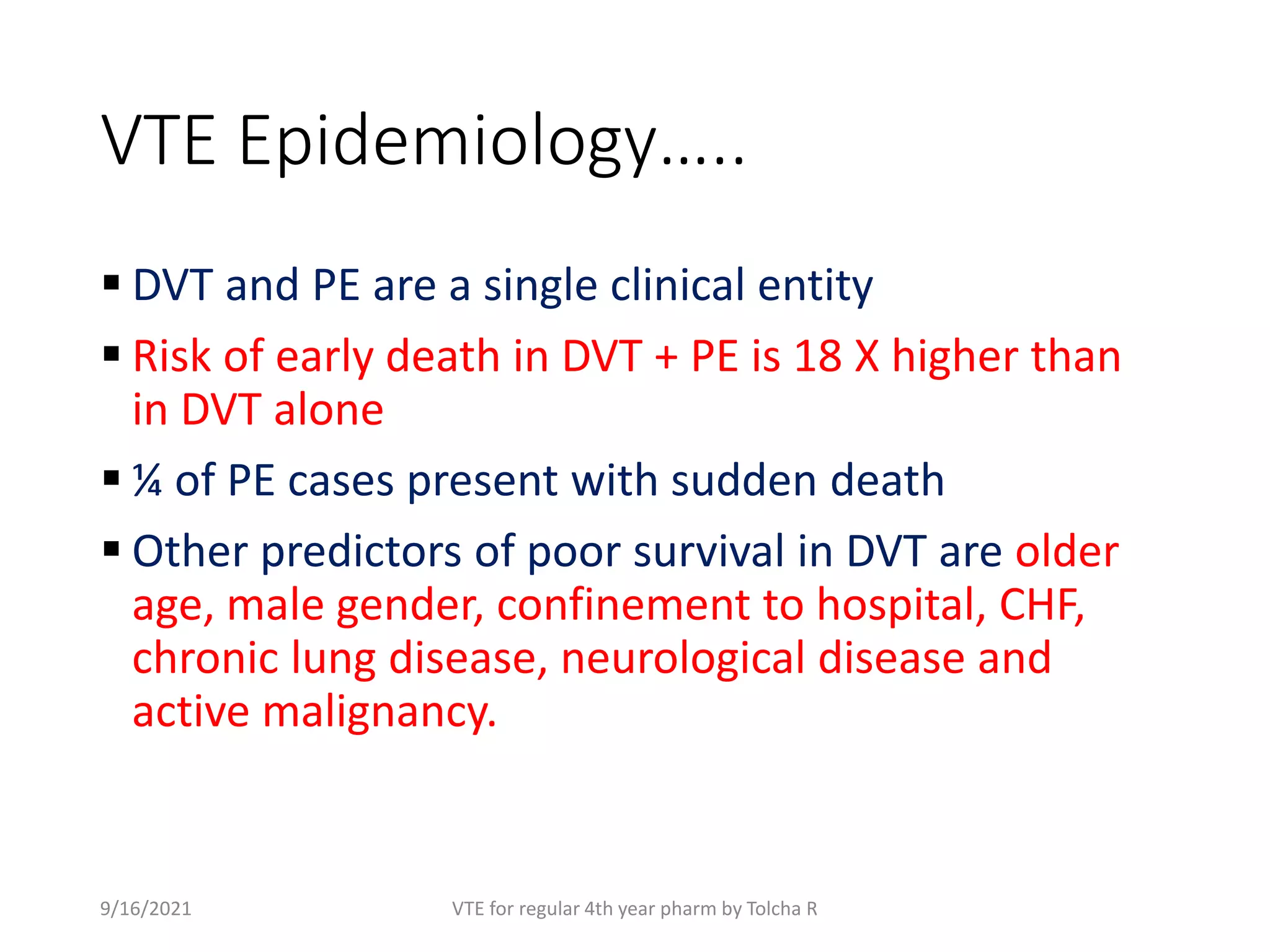 VTE Epidemiology…..

▪ DVT and PE are a single clinical entity

▪ Risk of early death in DVT + PE is 18 X higher than in DVT alone

▪ ¼ of PE cases present with sudden death

▪ Other predictors of poor survival in DVT are older age, male gender, confinement to hospital, CHF, chronic lung disease, neurological disease and active malignancy.

9/16/2021 VTE for regular 4th year pharm by Tolcha R